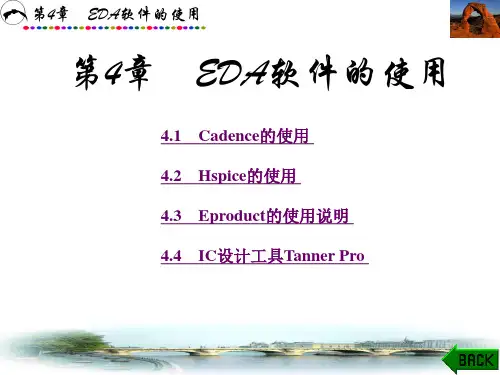 第4章　EDA软件的使用

第4章　EDA软件的使用

4.1　Cadence的使用

4.2　Hspice的使用

4.3　Eproduct的使用说明

4.4　IC设计工具Tanner Pro

BACK